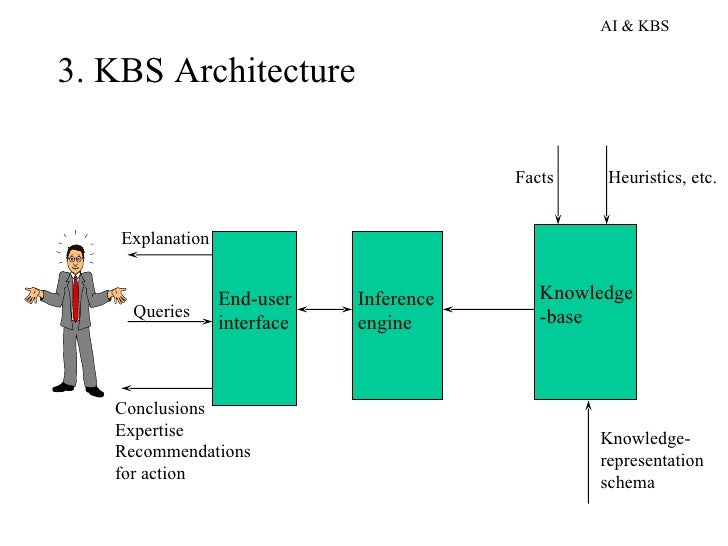 AI & KBS

3. KBS Architecture

Facts

Heuristics, etc.

Explanation

Queries

End-user interface

Inference engine

Knowledge-base

Conclusions
Expertise
Recommendations for action

Knowledge-representation schema